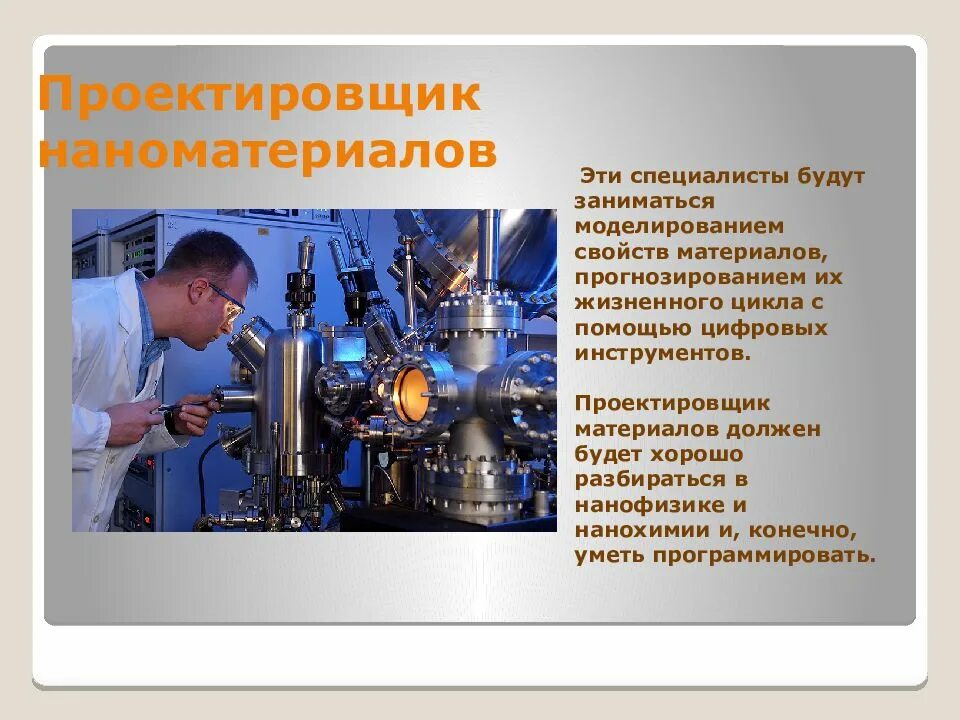 Проектировщик наноматериалов

Эти специалисты будут заниматься моделированием свойств материалов, прогнозированием их жизненного цикла с помощью цифровых инструментов.

Проектировщик материалов должен будет хорошо разбираться в нанофизике и нанохимии и, конечно, уметь программировать.